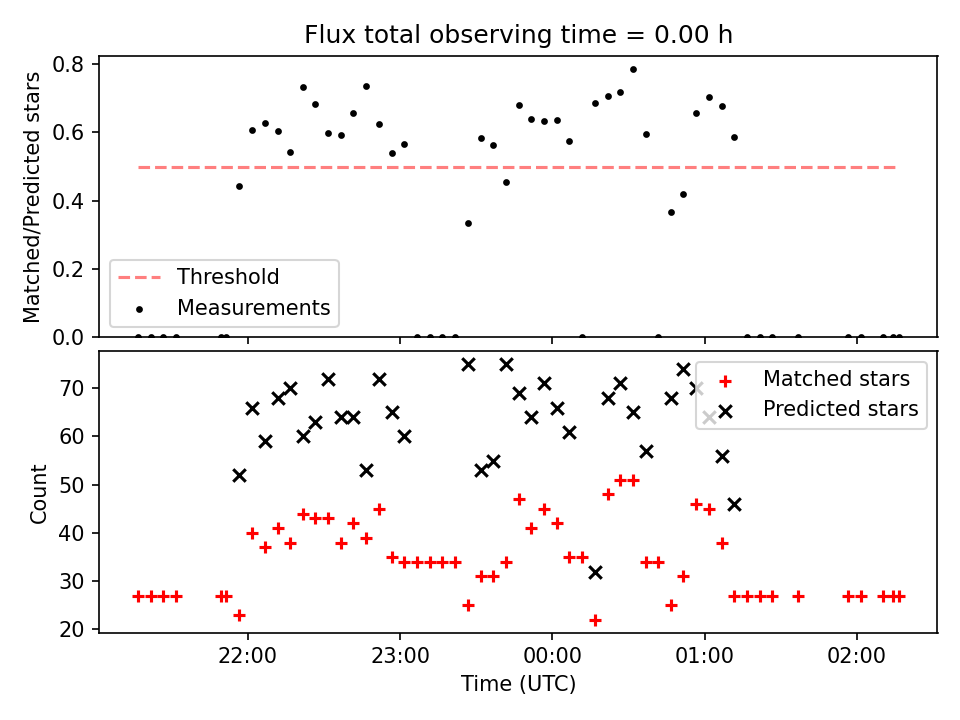 Flux total observing time = 0.00 h

Matched/Predicted stars

0.8
0.6
0.4
0.2
0.0

Threshold
Measurements

Count

70
60
50
40
30
20

Matched stars
Predicted stars

22:00
23:00
00:00
01:00
02:00

Time (UTC)